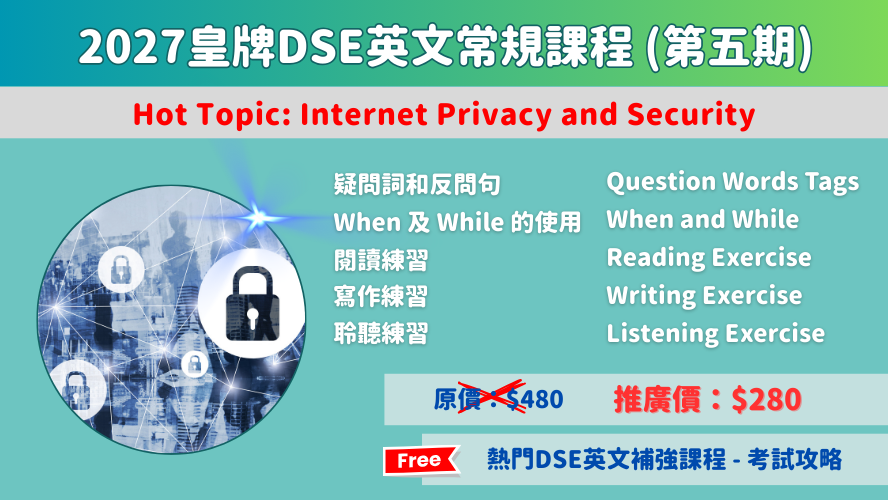 2027皇牌DSE英文常規課程 (第五期)

Hot Topic: Internet Privacy and Security

疑問詞和反問句
When 及 While 的使用
閱讀練習
寫作練習
聆聽練習

Question Words Tags
When and While
Reading Exercise
Writing Exercise
Listening Exercise

原價：$480

推廣價：$280

Free

熱門DSE英文補強課程 - 考試攻略